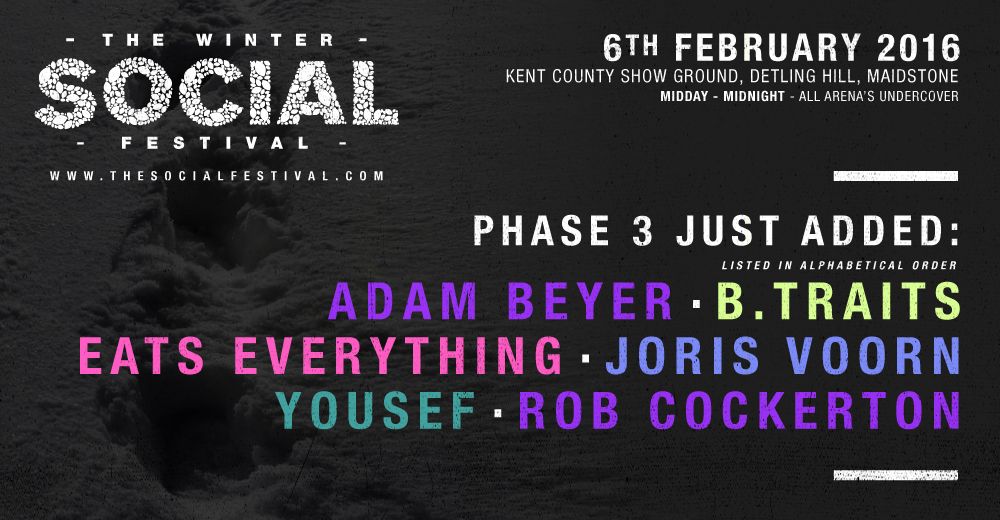 - THE WINTER -
SOCIAL
- FESTIVAL -
WWW.THESOCIALFESTIVAL.COM

6TH FEBRUARY 2016
KENT COUNTY SHOW GROUND, DETLING HILL, MAIDSTONE
MIDDAY - MIDNIGHT - ALL ARENA'S UNDERCOVER

PHASE 3 JUST ADDED:
LISTED IN ALPHABETICAL ORDER
ADAM BEYER · B.TRAITS
EATS EVERYTHING · JORIS VOORN
YOUSEF · ROB COCKERTON